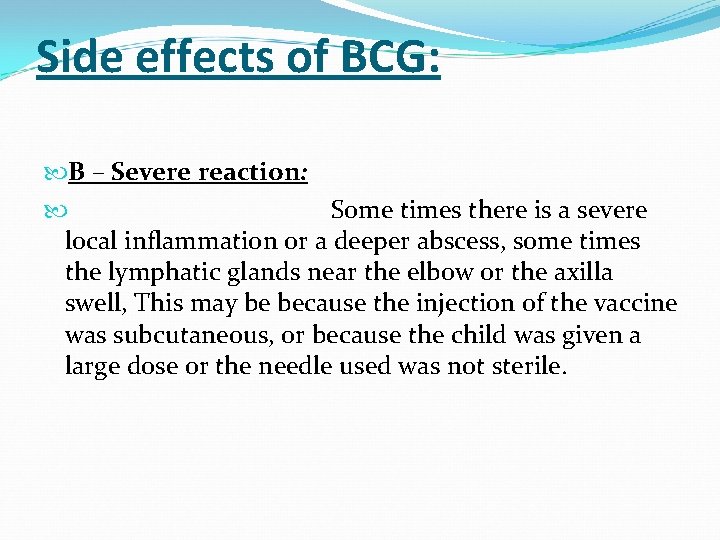 Side effects of BCG:

B – Severe reaction:

Some times there is a severe local inflammation or a deeper abscess, some times the lymphatic glands near the elbow or the axilla swell, This may be because the injection of the vaccine was subcutaneous, or because the child was given a large dose or the needle used was not sterile.